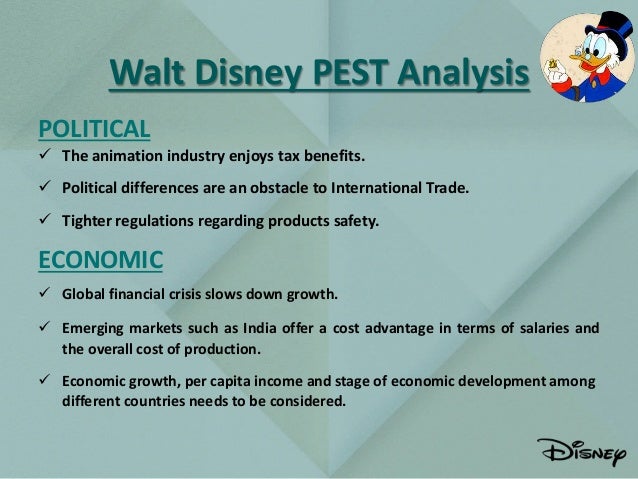 Walt Disney PEST Analysis

POLITICAL

✓ The animation industry enjoys tax benefits.

✓ Political differences are an obstacle to International Trade.

✓ Tighter regulations regarding products safety.

ECONOMIC

✓ Global financial crisis slows down growth.

✓ Emerging markets such as India offer a cost advantage in terms of salaries and the overall cost of production.

✓ Economic growth, per capita income and stage of economic development among different countries needs to be considered.

Disney